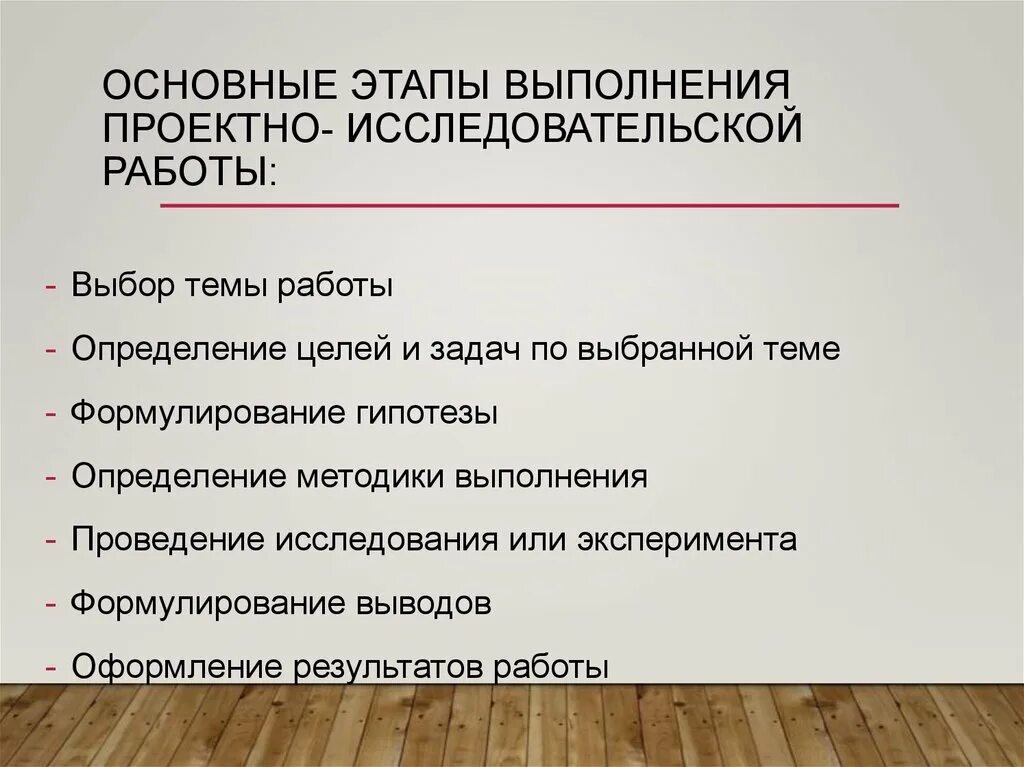 ОСНОВНЫЕ ЭТАПЫ ВЫПОЛНЕНИЯ ПРОЕКТНО- ИССЛЕДОВАТЕЛЬСКОЙ РАБОТЫ:

- Выбор темы работы
- Определение целей и задач по выбранной теме
- Формулирование гипотезы
- Определение методики выполнения
- Проведение исследования или эксперимента
- Формулирование выводов
- Оформление результатов работы